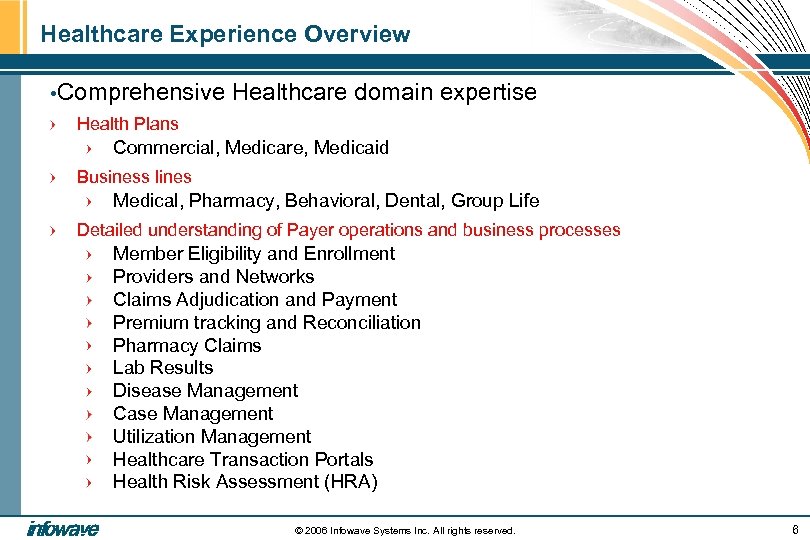 Healthcare Experience Overview

•Comprehensive Healthcare domain expertise

› Health Plans
› Commercial, Medicare, Medicaid

› Business lines
› Medical, Pharmacy, Behavioral, Dental, Group Life

› Detailed understanding of Payer operations and business processes
› Member Eligibility and Enrollment
› Providers and Networks
› Claims Adjudication and Payment
› Premium tracking and Reconciliation
› Pharmacy Claims
› Lab Results
› Disease Management
› Case Management
› Utilization Management
› Healthcare Transaction Portals
› Health Risk Assessment (HRA)

infowave

© 2006 Infowave Systems Inc. All rights reserved.

6